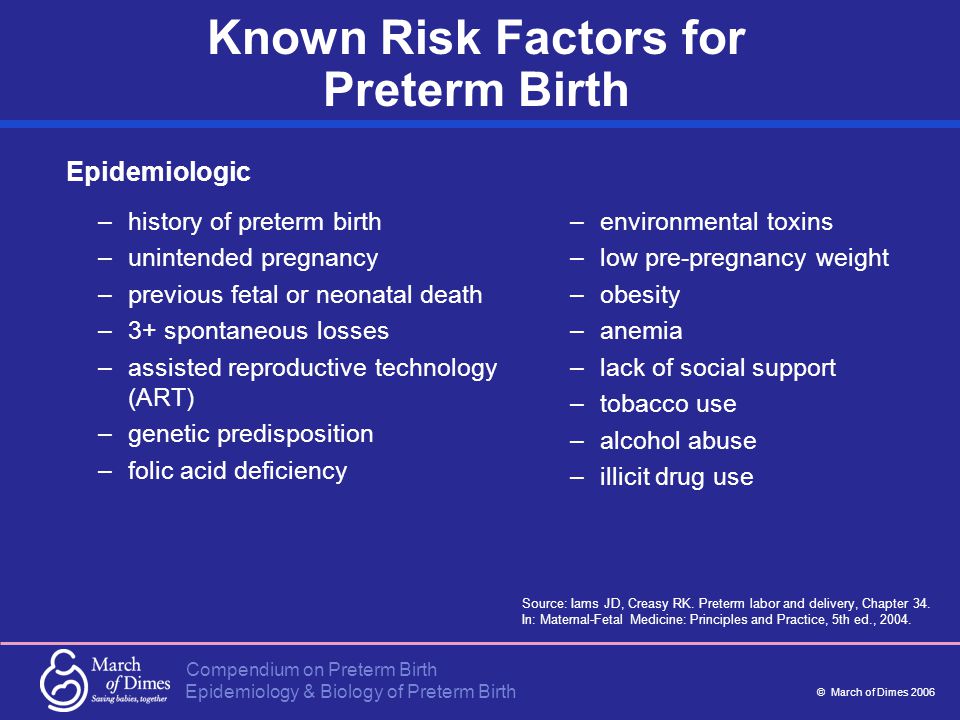 Known Risk Factors for Preterm Birth

Epidemiologic

– history of preterm birth
– unintended pregnancy
– previous fetal or neonatal death
– 3+ spontaneous losses
– assisted reproductive technology (ART)
– genetic predisposition
– folic acid deficiency

– environmental toxins
– low pre-pregnancy weight
– obesity
– anemia
– lack of social support
– tobacco use
– alcohol abuse
– illicit drug use

Source: Iams JD, Creasy RK. Preterm labor and delivery, Chapter 34. In: Maternal-Fetal Medicine: Principles and Practice, 5th ed., 2004.

March of Dimes
Saving babies, together

Compendium on Preterm Birth
Epidemiology & Biology of Preterm Birth

© March of Dimes 2006